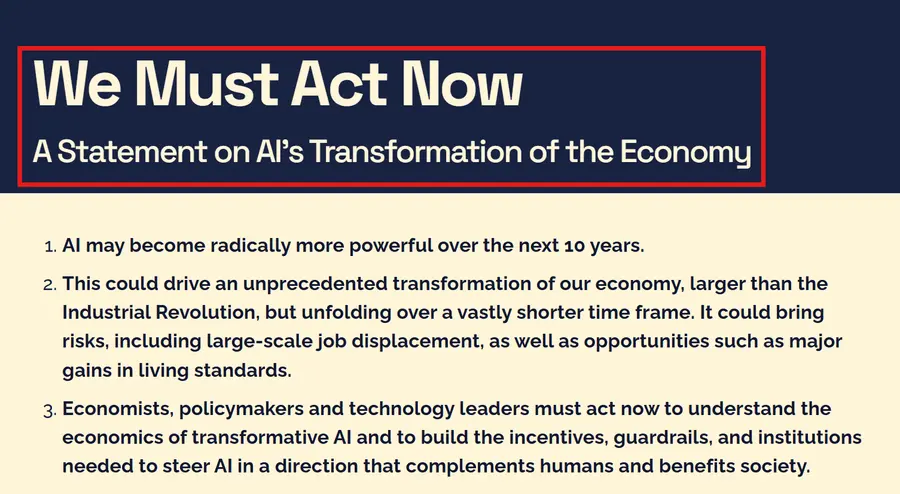 We Must Act Now

A Statement on AI's Transformation of the Economy

1. AI may become radically more powerful over the next 10 years.
2. This could drive an unprecedented transformation of our economy, larger than the Industrial Revolution, but unfolding over a vastly shorter time frame. It could bring risks, including large-scale job displacement, as well as opportunities such as major gains in living standards.
3. Economists, policymakers and technology leaders must act now to understand the economics of transformative AI and to build the incentives, guardrails, and institutions needed to steer AI in a direction that complements humans and benefits society.